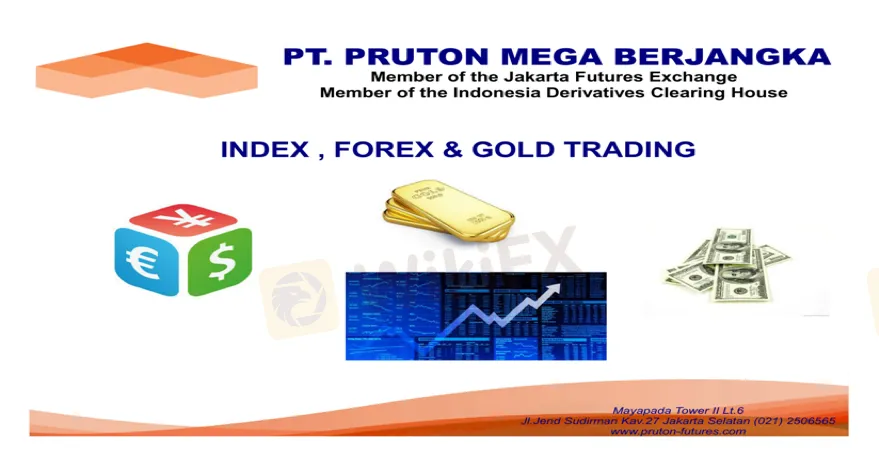 PT. PRUTON MEGA BERJANGKA
Member of the Jakarta Futures Exchange
Member of the Indonesia Derivatives Clearing House

INDEX , FOREX & GOLD TRADING

¥
€
$

WikiFX

Mayapada Tower II Lt.6
Jl.Jend Sudirman Kav.27 Jakarta Selatan (021) 2506565
www.pruton-futures.com